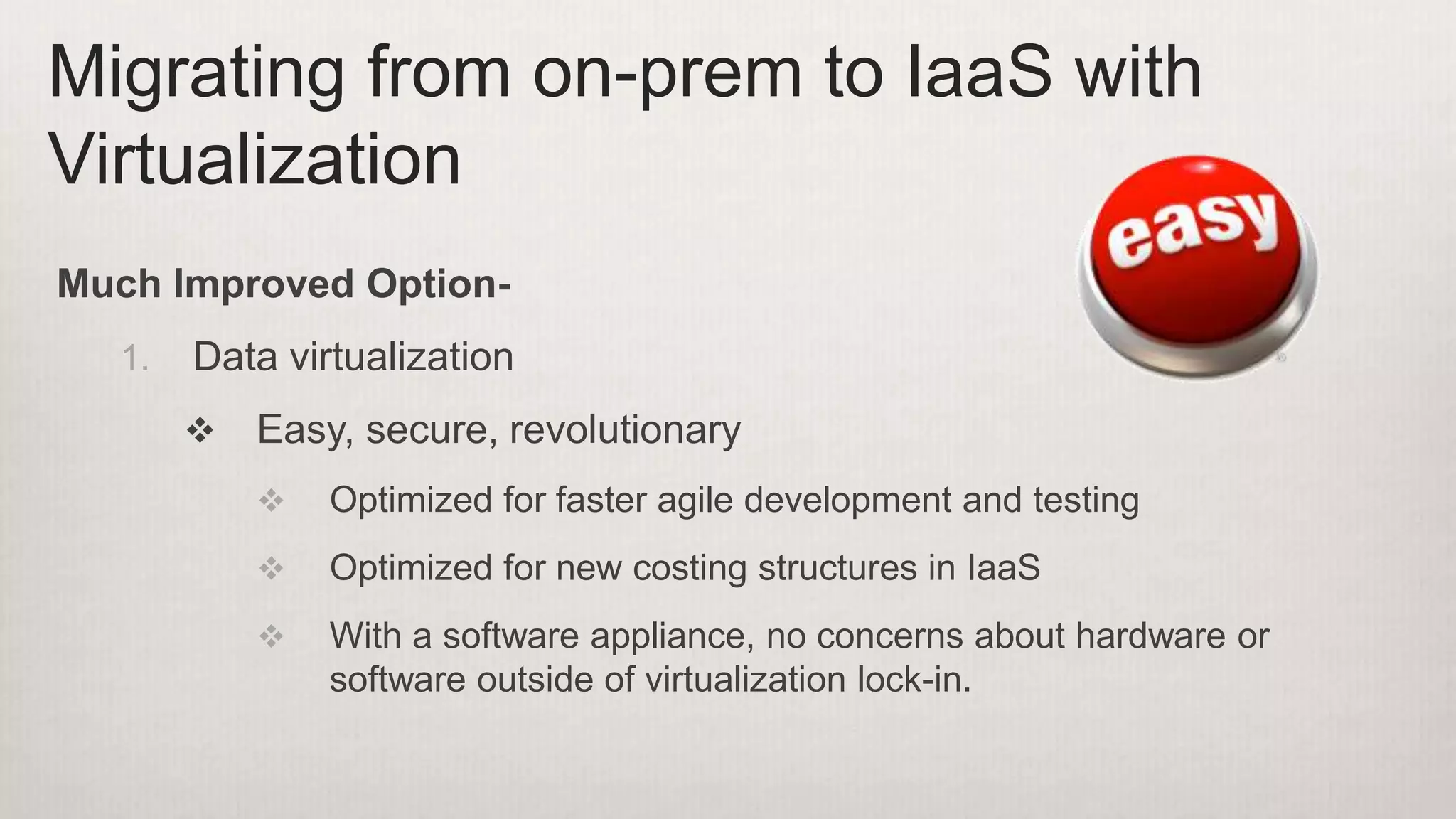 Migrating from on-prem to IaaS with Virtualization

easy

Much Improved Option-

1. Data virtualization

❖ Easy, secure, revolutionary

❖ Optimized for faster agile development and testing

❖ Optimized for new costing structures in IaaS

❖ With a software appliance, no concerns about hardware or software outside of virtualization lock-in.